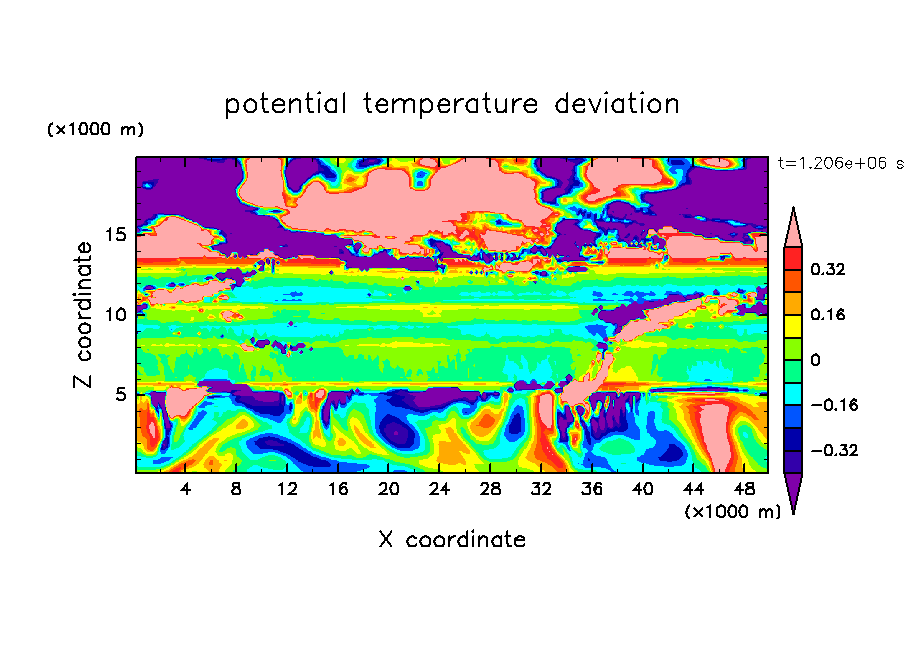 potential temperature deviation

(×1000 m)

t=1.206e+06 s

Z coordinate

15
10
5

0.32
0.16
0
−0.16
−0.32

4 8 12 16 20 24 28 32 36 40 44 48

(×1000 m)

X coordinate